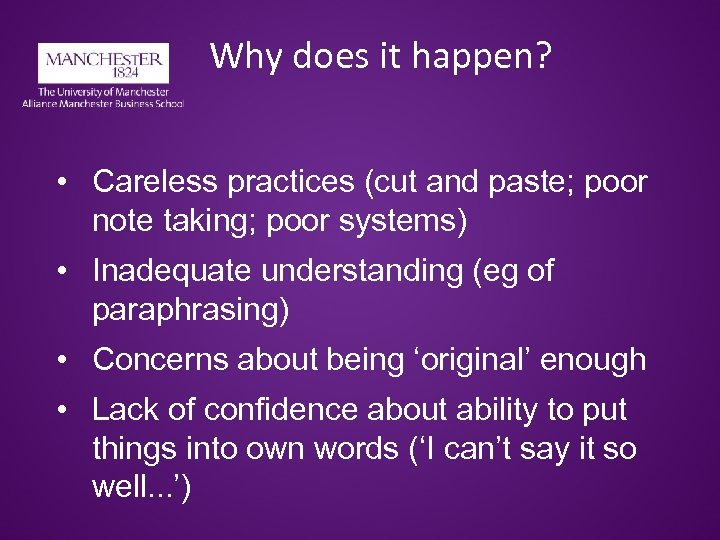 MANCHESTER
1824
The University of Manchester
Alliance Manchester Business School

Why does it happen?

• Careless practices (cut and paste; poor note taking; poor systems)
• Inadequate understanding (eg of paraphrasing)
• Concerns about being ‘original’ enough
• Lack of confidence about ability to put things into own words (‘I can’t say it so well...’)